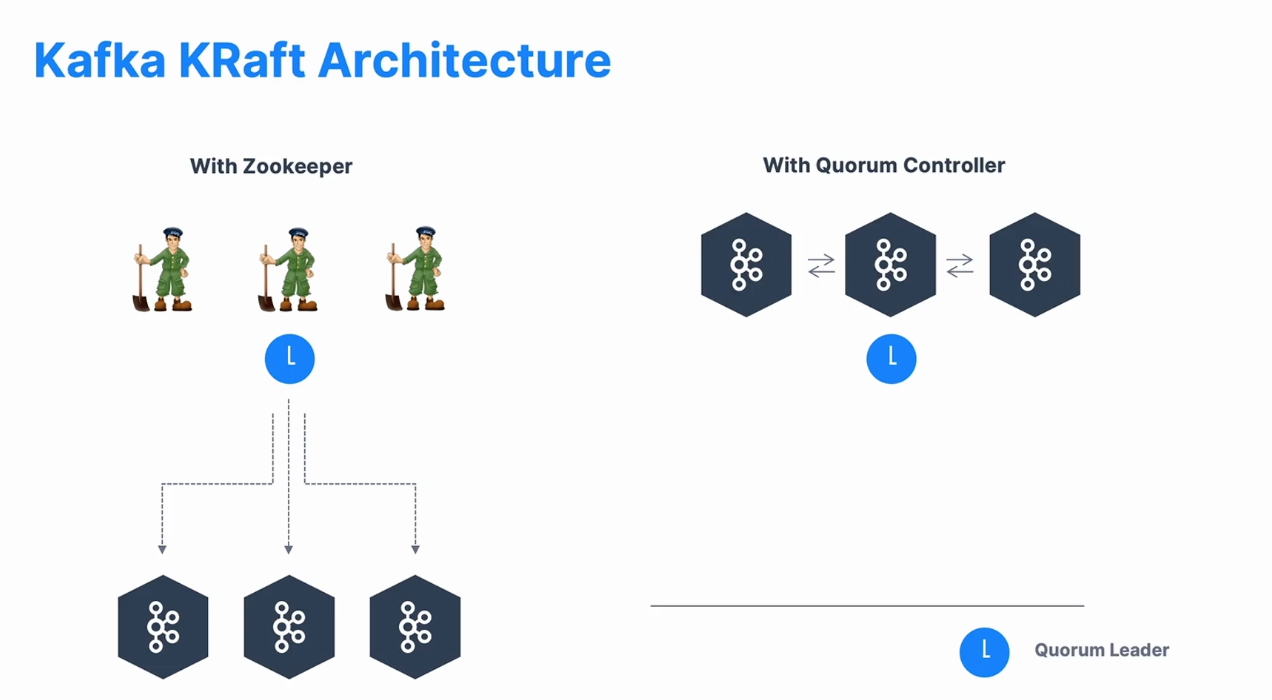 Kafka KRaft Architecture

With Zookeeper

L

With Quorum Controller

L

L Quorum Leader